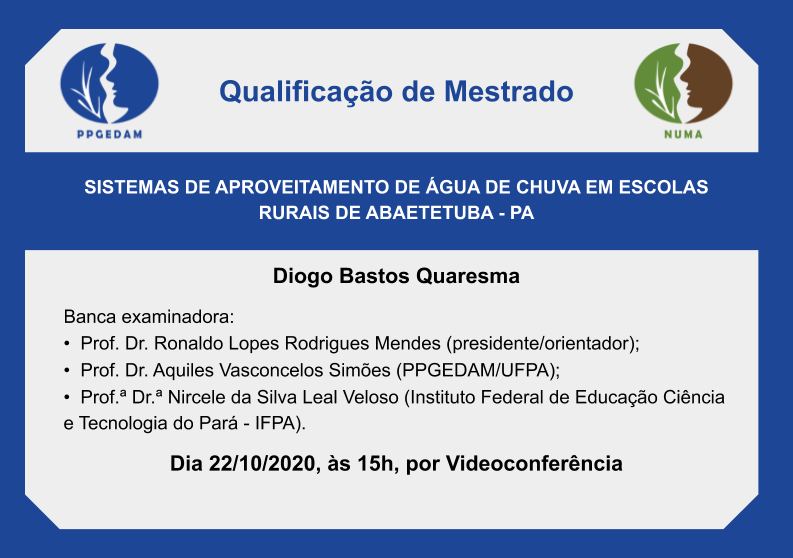 PPGEDAM

Qualificação de Mestrado

NUMA

SISTEMAS DE APROVEITAMENTO DE ÁGUA DE CHUVA EM ESCOLAS RURAIS DE ABAETETUBA - PA

Diogo Bastos Quaresma

Banca examinadora:
• Prof. Dr. Ronaldo Lopes Rodrigues Mendes (presidente/orientador);
• Prof. Dr. Aquiles Vasconcelos Simões (PPGEDAM/UFPA);
• Prof.ª Dr.ª Nircele da Silva Leal Veloso (Instituto Federal de Educação Ciência e Tecnologia do Pará - IFPA).

Dia 22/10/2020, às 15h, por Videoconferência